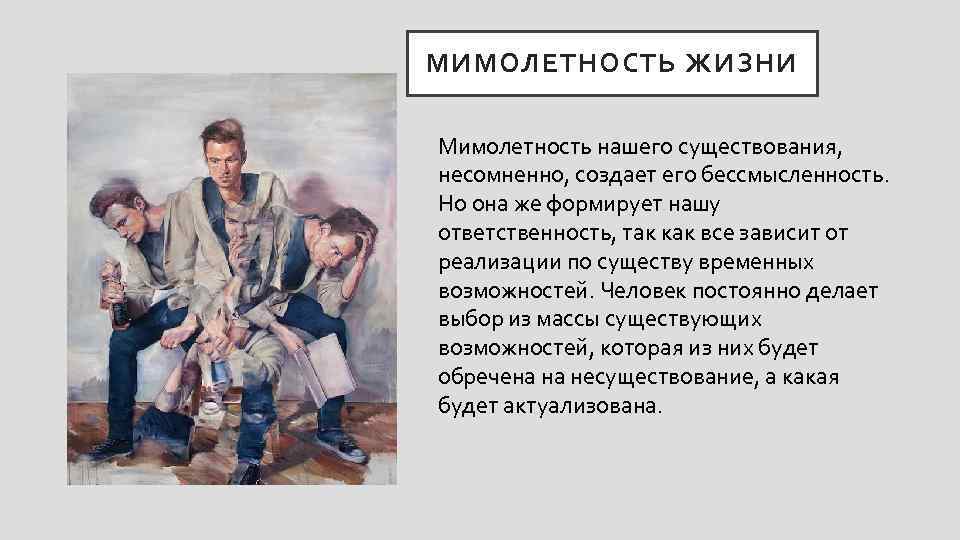 МИМОЛЕТНОСТЬ ЖИЗНИ

Мимолетность нашего существования, несомненно, создает его бессмысленность. Но она же формирует нашу ответственность, так как все зависит от реализации по существу временных возможностей. Человек постоянно делает выбор из массы существующих возможностей, которая из них будет обречена на несуществование, а какая будет актуализована.